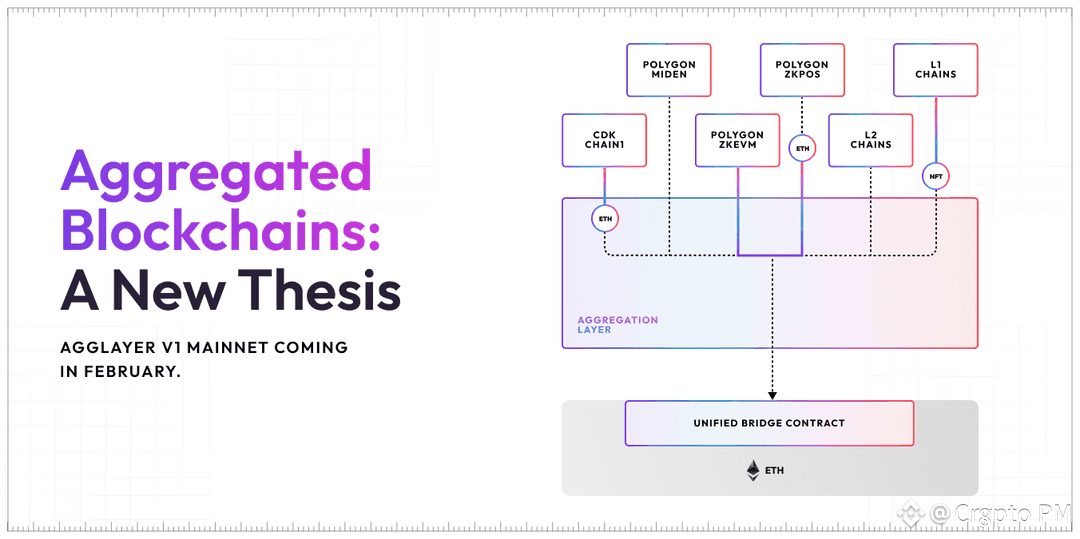 Aggregated Blockchains: A New Thesis

AGGLAYER V1 MAINNET COMING IN FEBRUARY.

POLYGON MIDEN

POLYGON ZKPOS

L1 CHAINS

CDK CHAIN1

POLYGON ZKEVM

ETH

L2 CHAINS

NFT

ETH

AGGREGATION LAYER

UNIFIED BRIDGE CONTRACT

ETH

@ Crypto PM